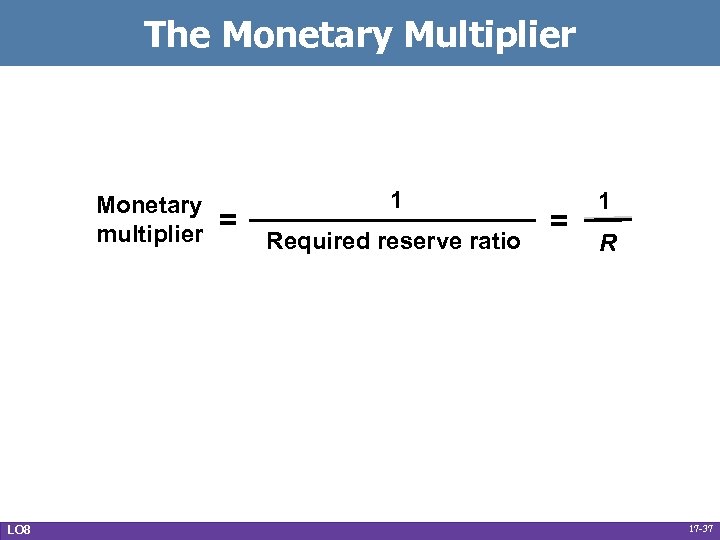 The Monetary Multiplier

$\text{Monetary multiplier} = \frac{1}{\text{Required reserve ratio}} = \frac{1}{R}$

LO8

17-37